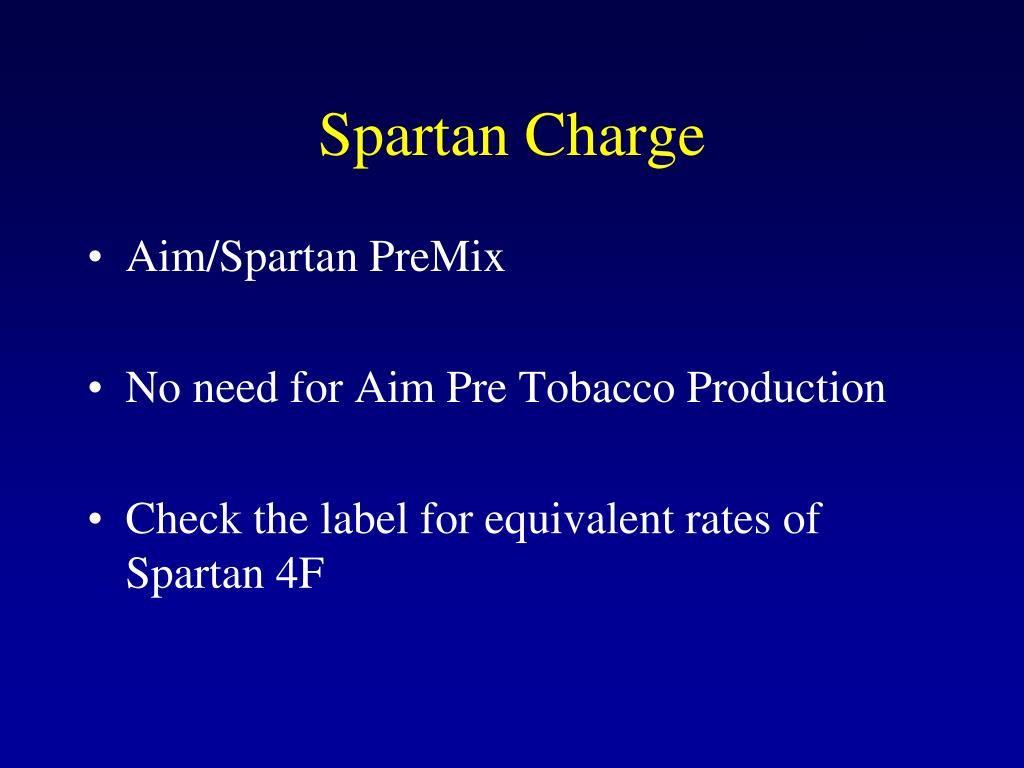 Spartan Charge

• Aim/Spartan PreMix

• No need for Aim Pre Tobacco Production

• Check the label for equivalent rates of Spartan 4F